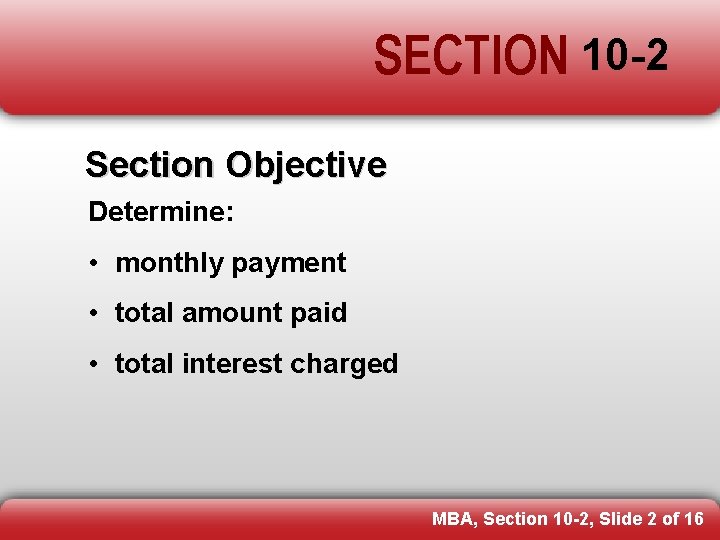 SECTION 10-2

Section Objective

Determine:

• monthly payment

• total amount paid

• total interest charged

MBA, Section 10-2, Slide 2 of 16